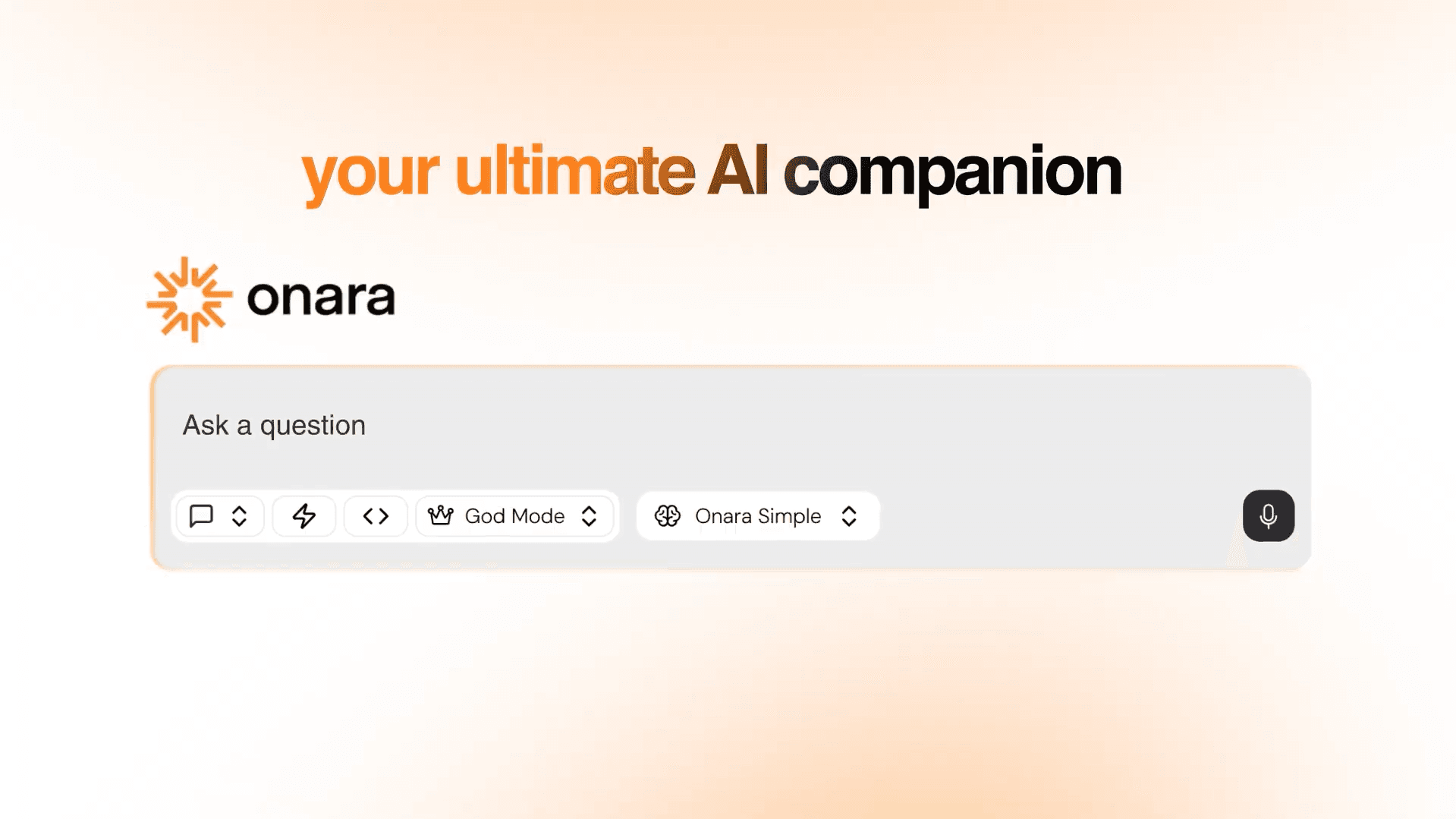 your ultimate AI companion

onara

Ask a question

God Mode

Onara Simple